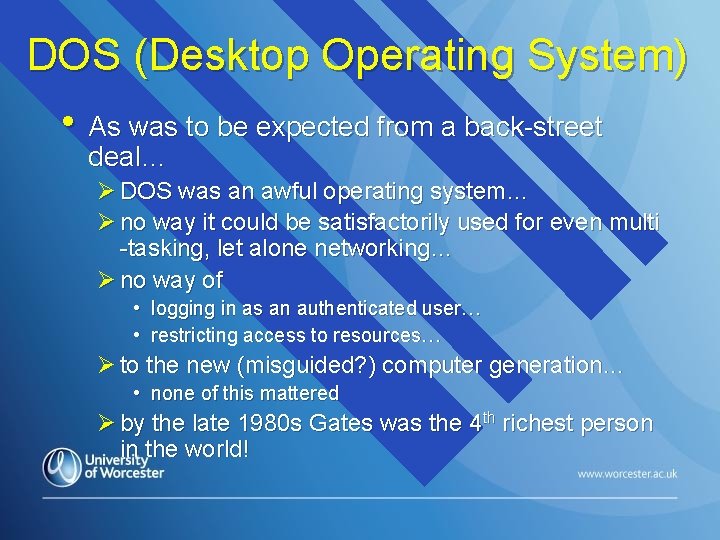 DOS (Desktop Operating System)

• As was to be expected from a back-street deal…

➢ DOS was an awful operating system…

➢ no way it could be satisfactorily used for even multi -tasking, let alone networking…

➢ no way of

• logging in as an authenticated user…

• restricting access to resources…

➢ to the new (misguided?) computer generation…

• none of this mattered

➢ by the late 1980s Gates was the 4$^{th}$ richest person in the world!

University of Worcester

www.worcester.ac.uk